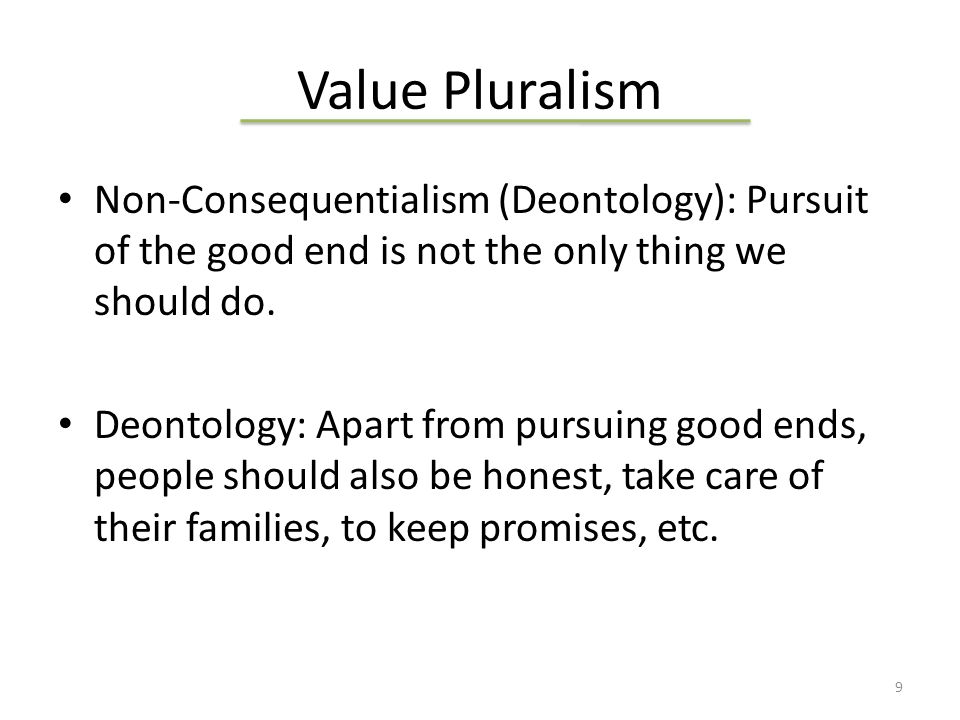 Value Pluralism

• Non-Consequentialism (Deontology): Pursuit of the good end is not the only thing we should do.

• Deontology: Apart from pursuing good ends, people should also be honest, take care of their families, to keep promises, etc.

9